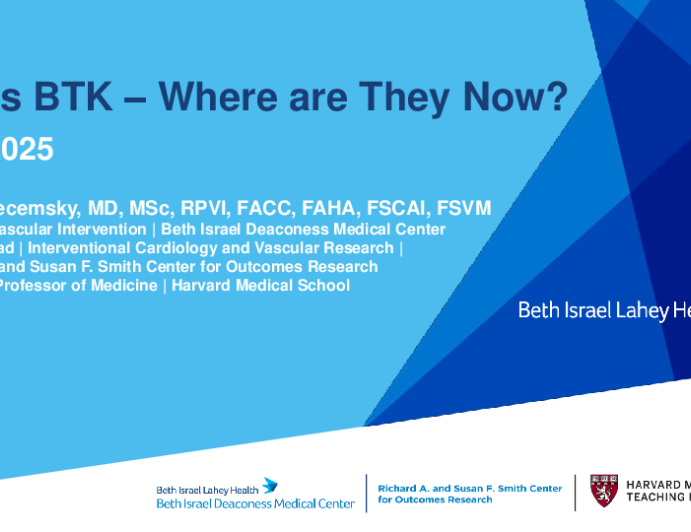 s BTK – Where are They Now?
025

ecemsky, MD, MSc, RPVI, FACC, FAHA, FSCAI, FSVM
ascular Intervention | Beth Israel Deaconess Medical Center
ad | Interventional Cardiology and Vascular Research |
and Susan F. Smith Center for Outcomes Research
Professor of Medicine | Harvard Medical School

Beth Israel Lahey He

Beth Israel Lahey Health
Beth Israel Deaconess Medical Center

Richard A. and Susan F. Smith Center for Outcomes Research

HARVARD M
TEACHING